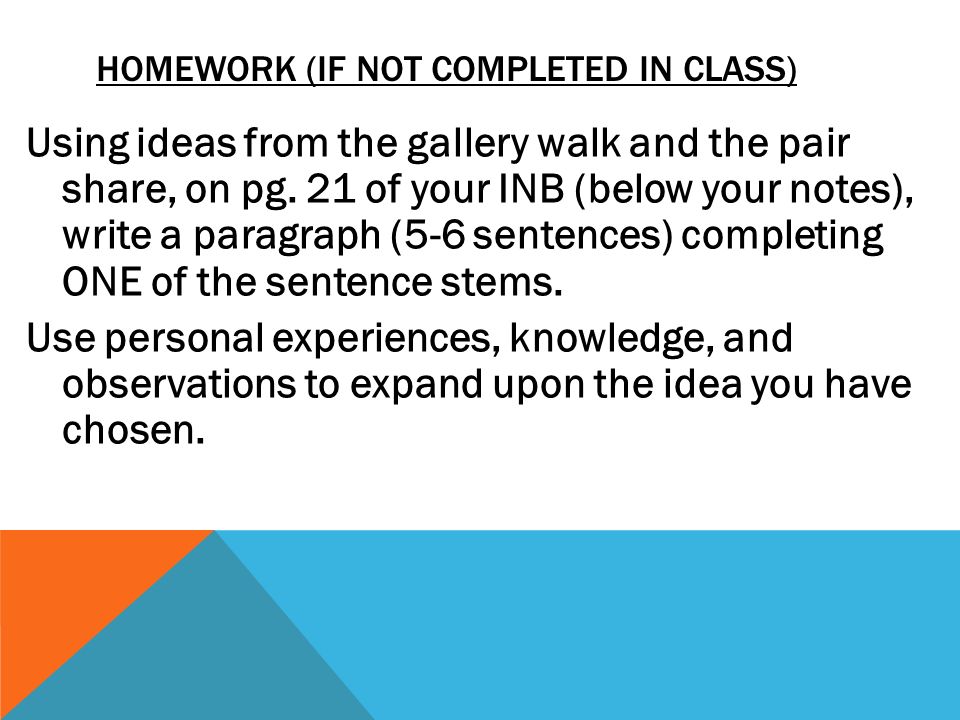 HOMEWORK (IF NOT COMPLETED IN CLASS)

Using ideas from the gallery walk and the pair share, on pg. 21 of your INB (below your notes), write a paragraph (5-6 sentences) completing ONE of the sentence stems.

Use personal experiences, knowledge, and observations to expand upon the idea you have chosen.